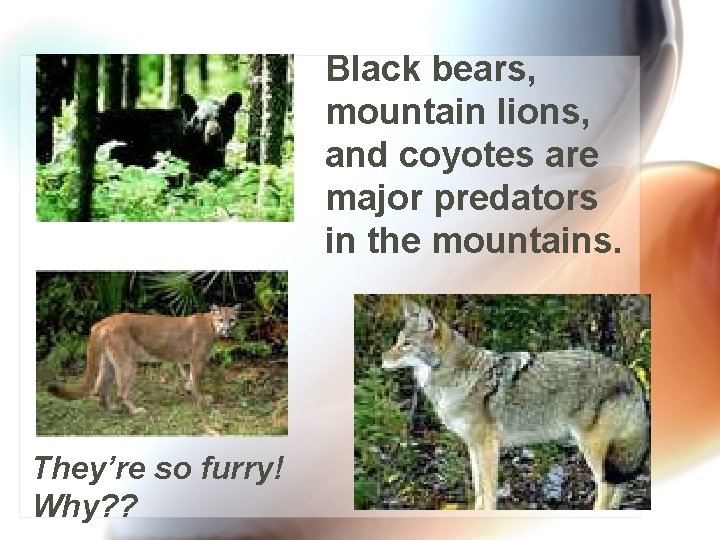 Black bears, mountain lions, and coyotes are major predators in the mountains.

They're so furry! Why??